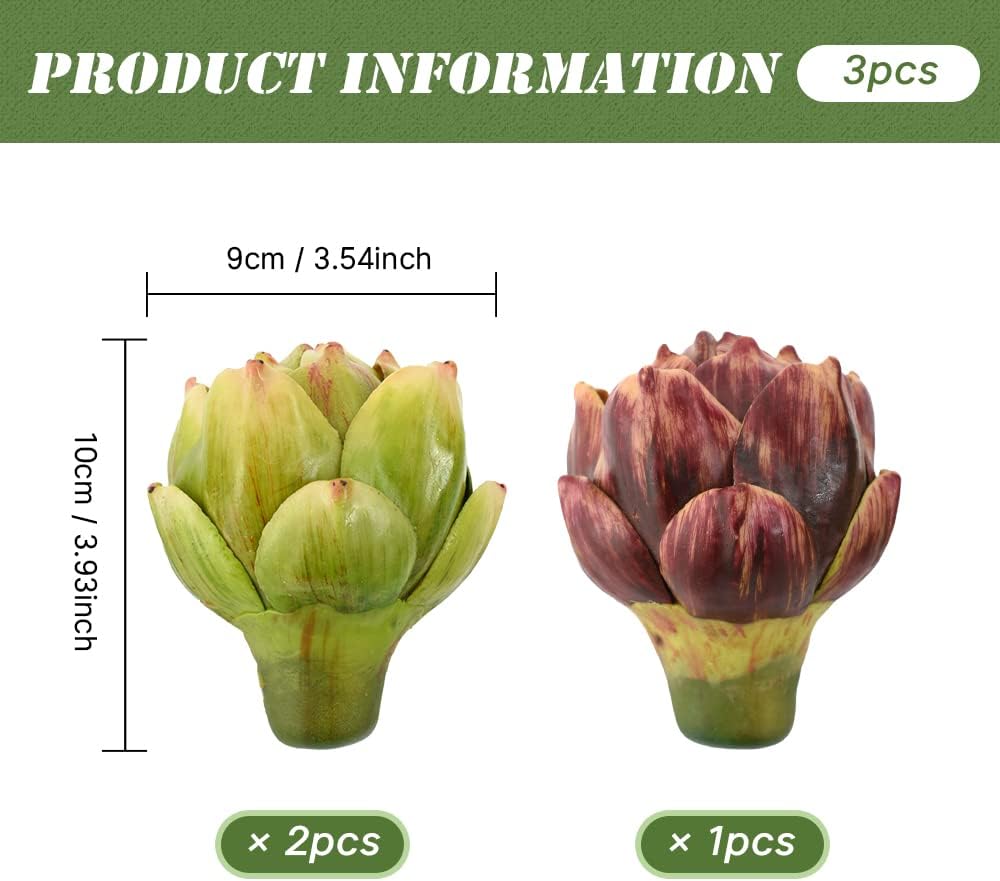 PRODUCT INFORMATION 3pcs

9cm / 3.54inch

10cm / 3.93inch

× 2pcs

× 1pcs